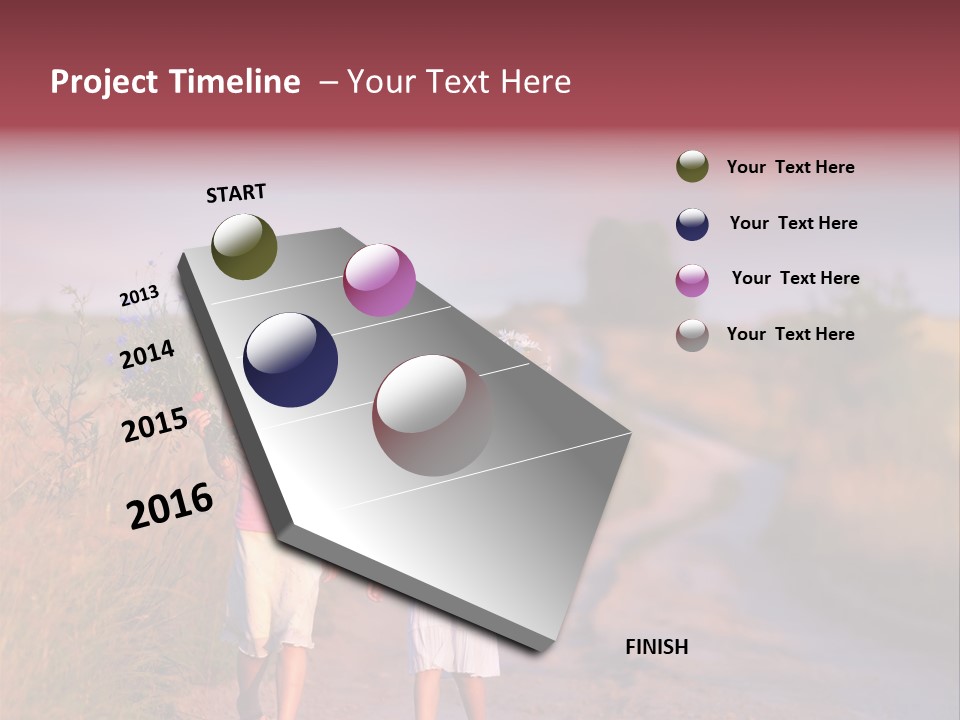 Project Timeline – Your Text Here

START

2013

2014

2015

2016

FINISH

Your Text Here

Your Text Here

Your Text Here

Your Text Here